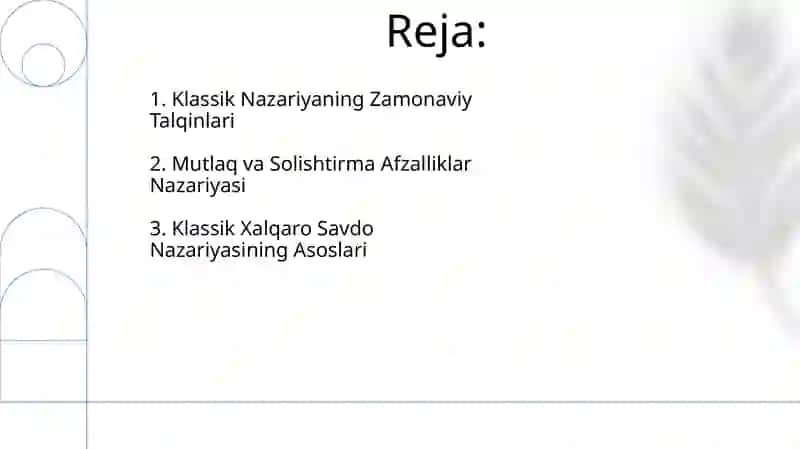 Reja:

1. Klassik Nazariyaning Zamonaviy Talqinlari

2. Mutlaq va Solishtirma Afzalliklar Nazariyasi

3. Klassik Xalqaro Savdo Nazariyasining Asoslari